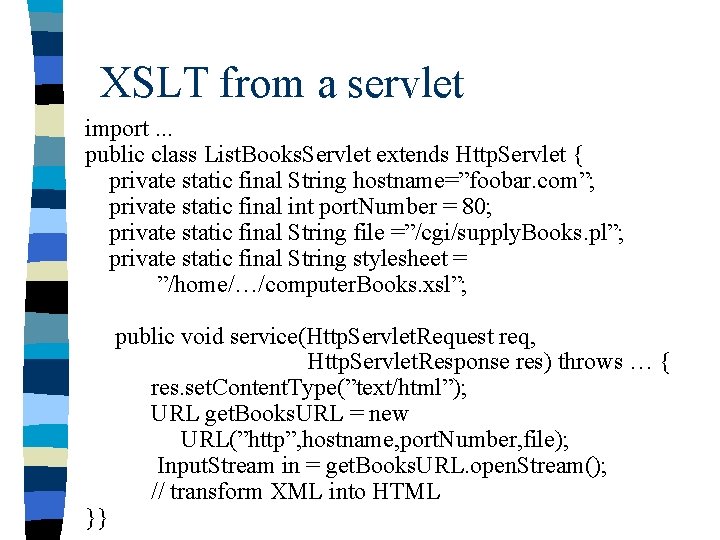 XSLT from a servlet

import ...
public class ListBooksServlet extends HttpServlet {
private static final String hostname=”foobar.com”;
private static final int portNumber = 80;
private static final String file =”/cgi/supplyBooks.pl”;
private static final String stylesheet =
”/home/…/computerBooks.xsl”;

public void service(HttpServletRequest req,
HttpServletResponse res) throws … {
res.setContentType(”text/html”);
URL getBooksURL = new
URL(”http”,hostname,portNumber,file);
InputStream in = getBooksURL.openStream();
// transform XML into HTML
}}